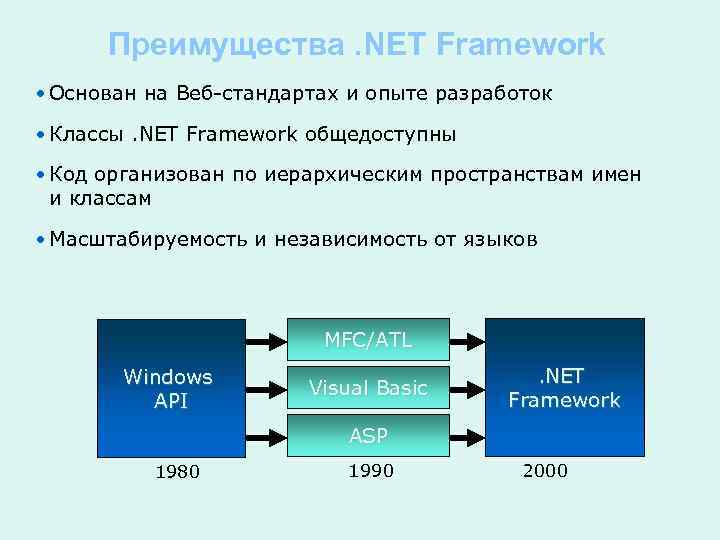 Преимущества .NET Framework

• Основан на Веб-стандартах и опыте разработок

• Классы .NET Framework общедоступны

• Код организован по иерархическим пространствам имен и классам

• Масштабируемость и независимость от языков

Windows API

MFC/ATL

Visual Basic

ASP

.NET Framework

1980

1990

2000